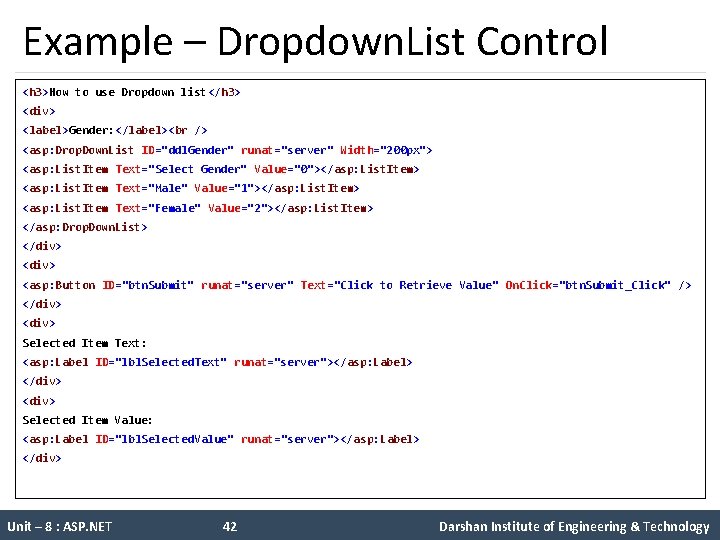 Example – DropdownList Control

<h3>How to use Dropdown list</h3>
<div>
<label>Gender:</label><br />
<asp:DropDownList ID="ddlGender" runat="server" Width="200px">
<asp:ListItem Text="Select Gender" Value="0"></asp:ListItem>
<asp:ListItem Text="Male" Value="1"></asp:ListItem>
<asp:ListItem Text="Female" Value="2"></asp:ListItem>
</asp:DropDownList>
</div>
<div>
<asp:Button ID="btnSubmit" runat="server" Text="Click to Retrieve Value" OnClick="btnSubmit_Click" />
</div>
<div>
Selected Item Text:
<asp:Label ID="lblSelectedText" runat="server"></asp:Label>
</div>
<div>
Selected Item Value:
<asp:Label ID="lblSelectedValue" runat="server"></asp:Label>
</div>

Unit – 8 : ASP.NET 42 Darshan Institute of Engineering & Technology